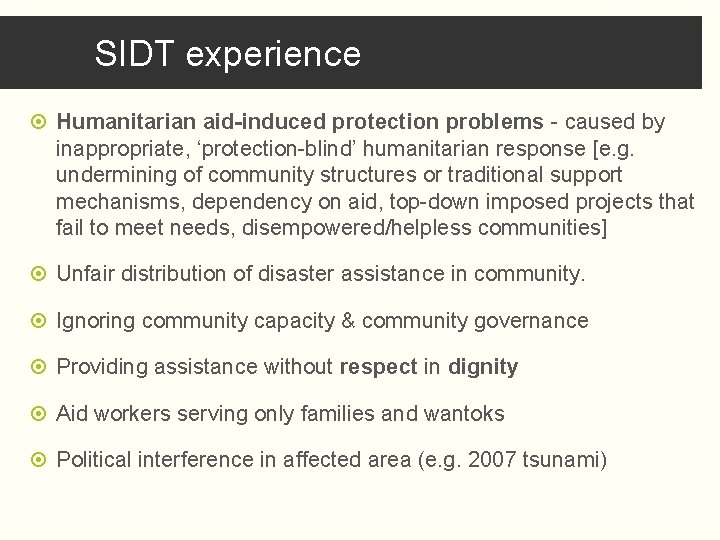 SIDT experience

Humanitarian aid-induced protection problems - caused by inappropriate, ‘protection-blind’ humanitarian response [e.g. undermining of community structures or traditional support mechanisms, dependency on aid, top-down imposed projects that fail to meet needs, disempowered/helpless communities]

Unfair distribution of disaster assistance in community.

Ignoring community capacity & community governance

Providing assistance without respect in dignity

Aid workers serving only families and wantoks

Political interference in affected area (e.g. 2007 tsunami)